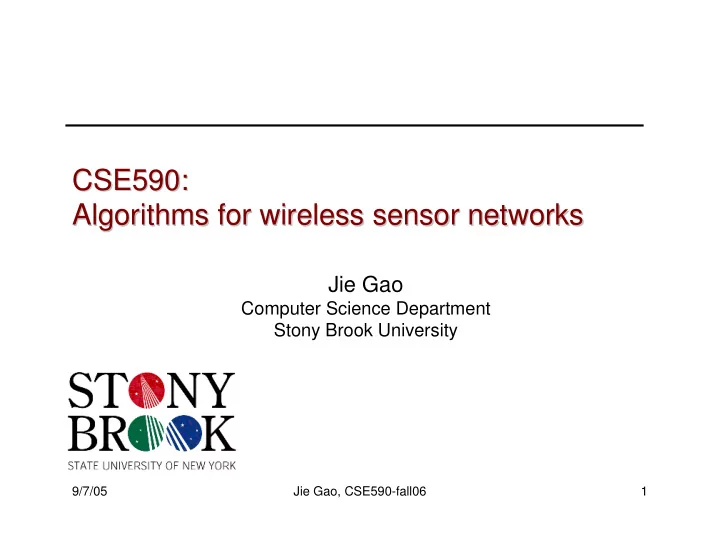 CSE590:
Algorithms for wireless sensor networks

Jie Gao
Computer Science Department
Stony Brook University

STONY
BROOK
STATE UNIVERSITY OF NEW YORK

9/7/05

Jie Gao, CSE590-fall06

1